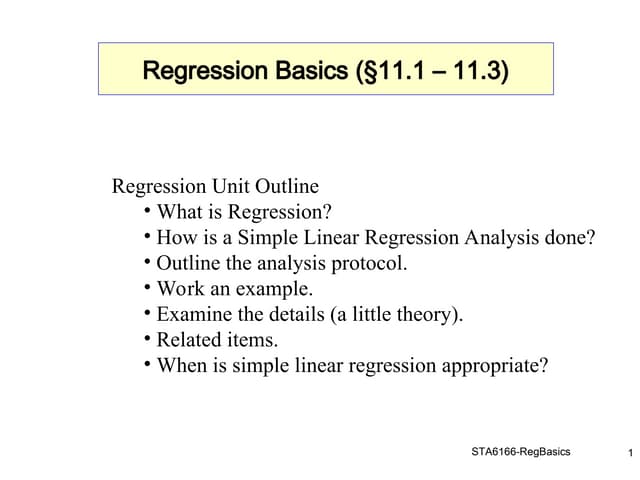 Regression Basics (§11.1 – 11.3)

Regression Unit Outline
• What is Regression?
• How is a Simple Linear Regression Analysis done?
• Outline the analysis protocol.
• Work an example.
• Examine the details (a little theory).
• Related items.
• When is simple linear regression appropriate?

STA6166-RegBasics 1